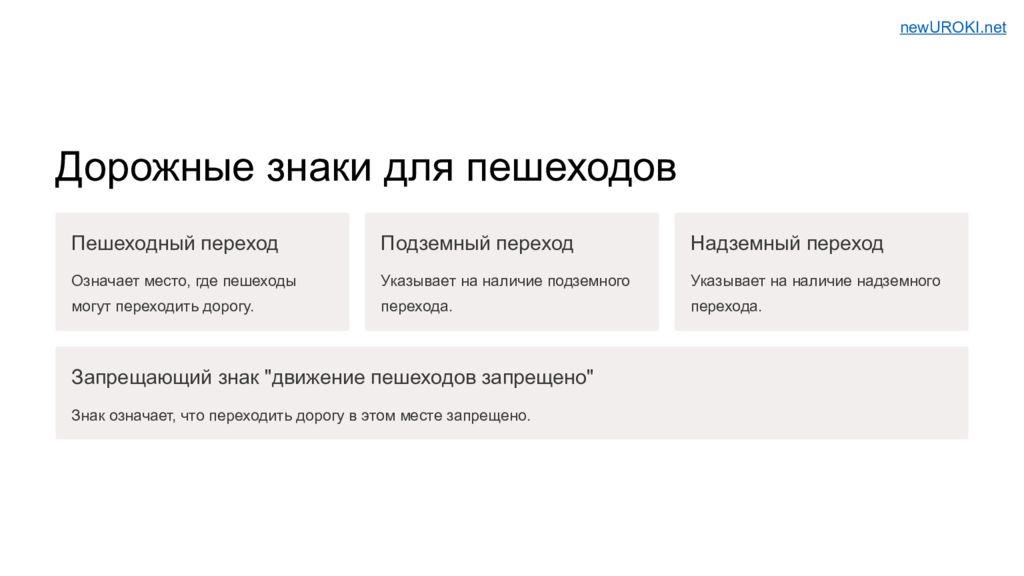 newUROKI.net

Дорожные знаки для пешеходов

Пешеходный переход

Означает место, где пешеходы могут переходить дорогу.

Подземный переход

Указывает на наличие подземного перехода.

Надземный переход

Указывает на наличие надземного перехода.

Запрещающий знак "движение пешеходов запрещено"

Знак означает, что переходить дорогу в этом месте запрещено.